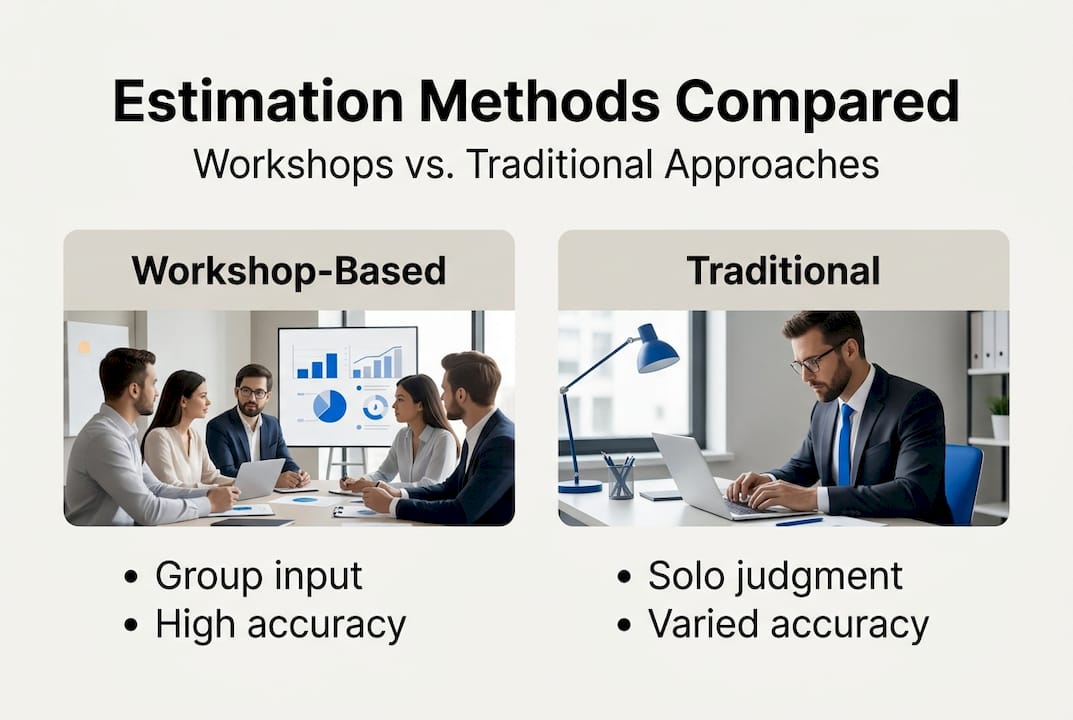 Estimation Methods Compared
Workshops vs. Traditional Approaches

Workshop-Based

• Group input
• High accuracy

Traditional

• Solo judgment
• Varied accuracy